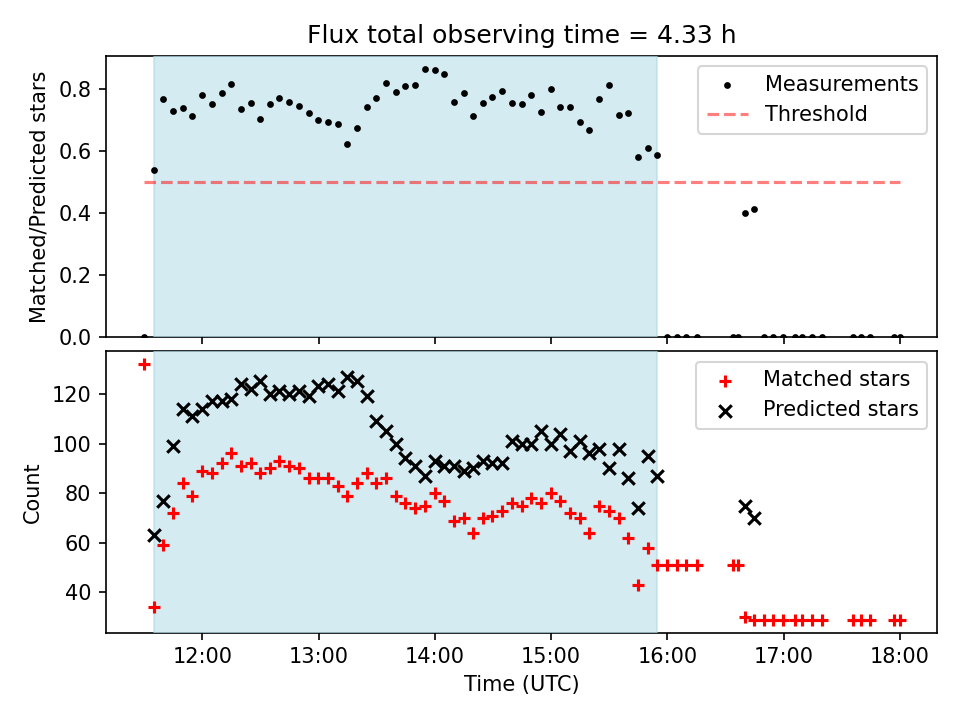 Flux total observing time = 4.33 h

Matched/Predicted stars

0.8
0.6
0.4
0.2
0.0

Measurements
Threshold

Count

120
100
80
60
40

Matched stars
Predicted stars

12:00
13:00
14:00
15:00
16:00
17:00
18:00

Time (UTC)